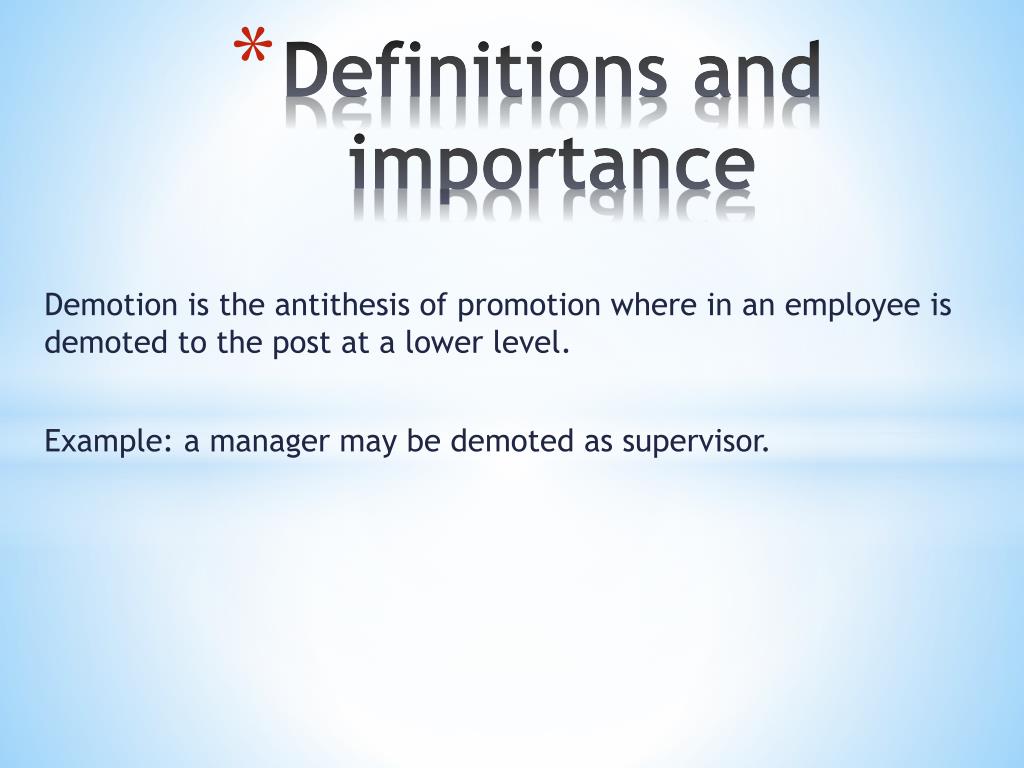 * Definitions and importance

Demotion is the antithesis of promotion where in an employee is demoted to the post at a lower level.

Example: a manager may be demoted as supervisor.